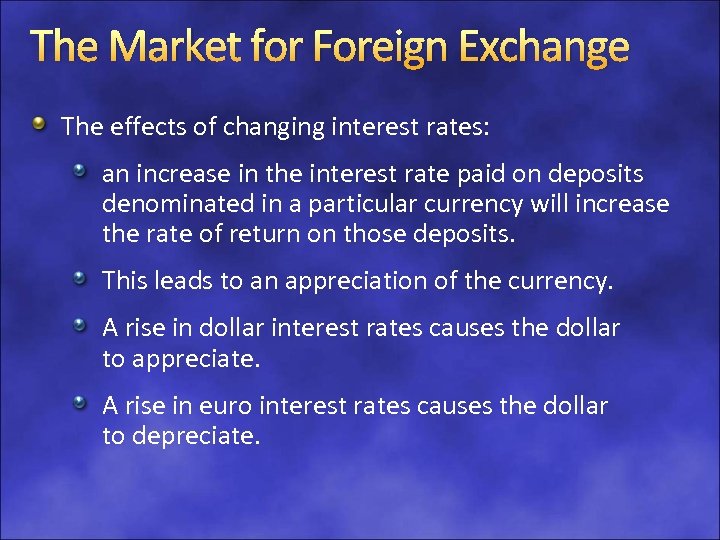 The Market for Foreign Exchange

The effects of changing interest rates:

an increase in the interest rate paid on deposits denominated in a particular currency will increase the rate of return on those deposits.

This leads to an appreciation of the currency.

A rise in dollar interest rates causes the dollar to appreciate.

A rise in euro interest rates causes the dollar to depreciate.